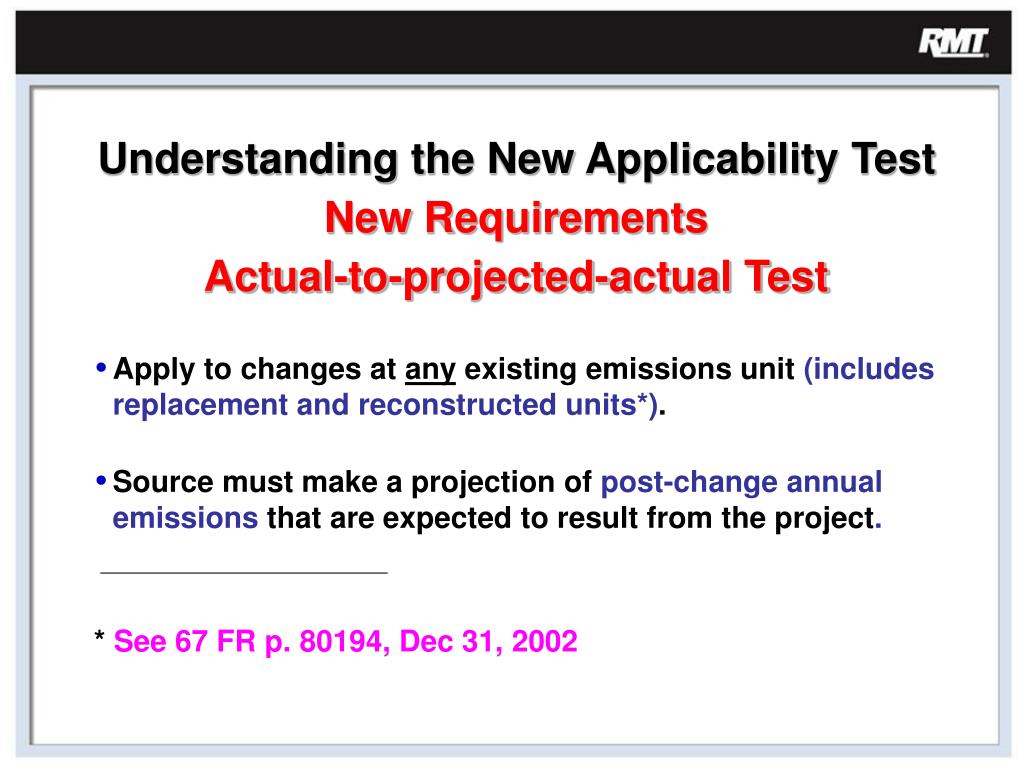 RMT

Understanding the New Applicability Test
New Requirements
Actual-to-projected-actual Test

• Apply to changes at any existing emissions unit (includes replacement and reconstructed units*).

• Source must make a projection of post-change annual emissions that are expected to result from the project.

* See 67 FR p. 80194, Dec 31, 2002